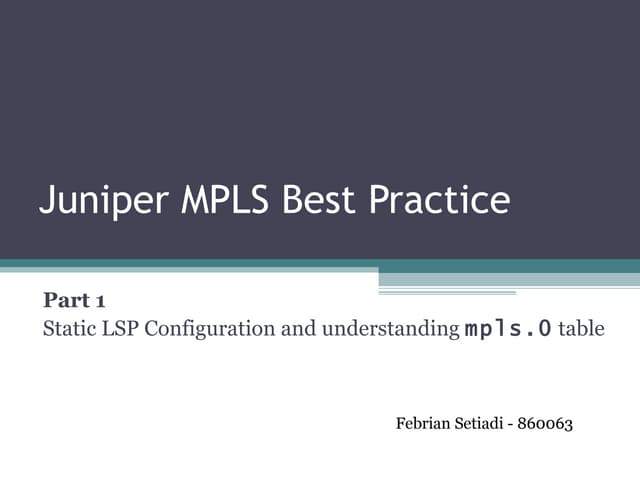 Juniper MPLS Best Practice

Part 1
Static LSP Configuration and understanding mpls.0 table

Febrian Setiadi - 860063